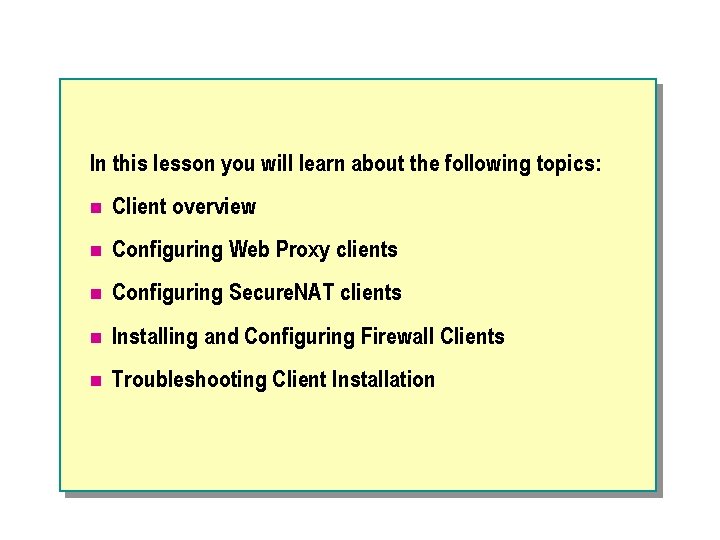 In this lesson you will learn about the following topics:

- Client overview
- Configuring Web Proxy clients
- Configuring SecureNAT clients
- Installing and Configuring Firewall Clients
- Troubleshooting Client Installation